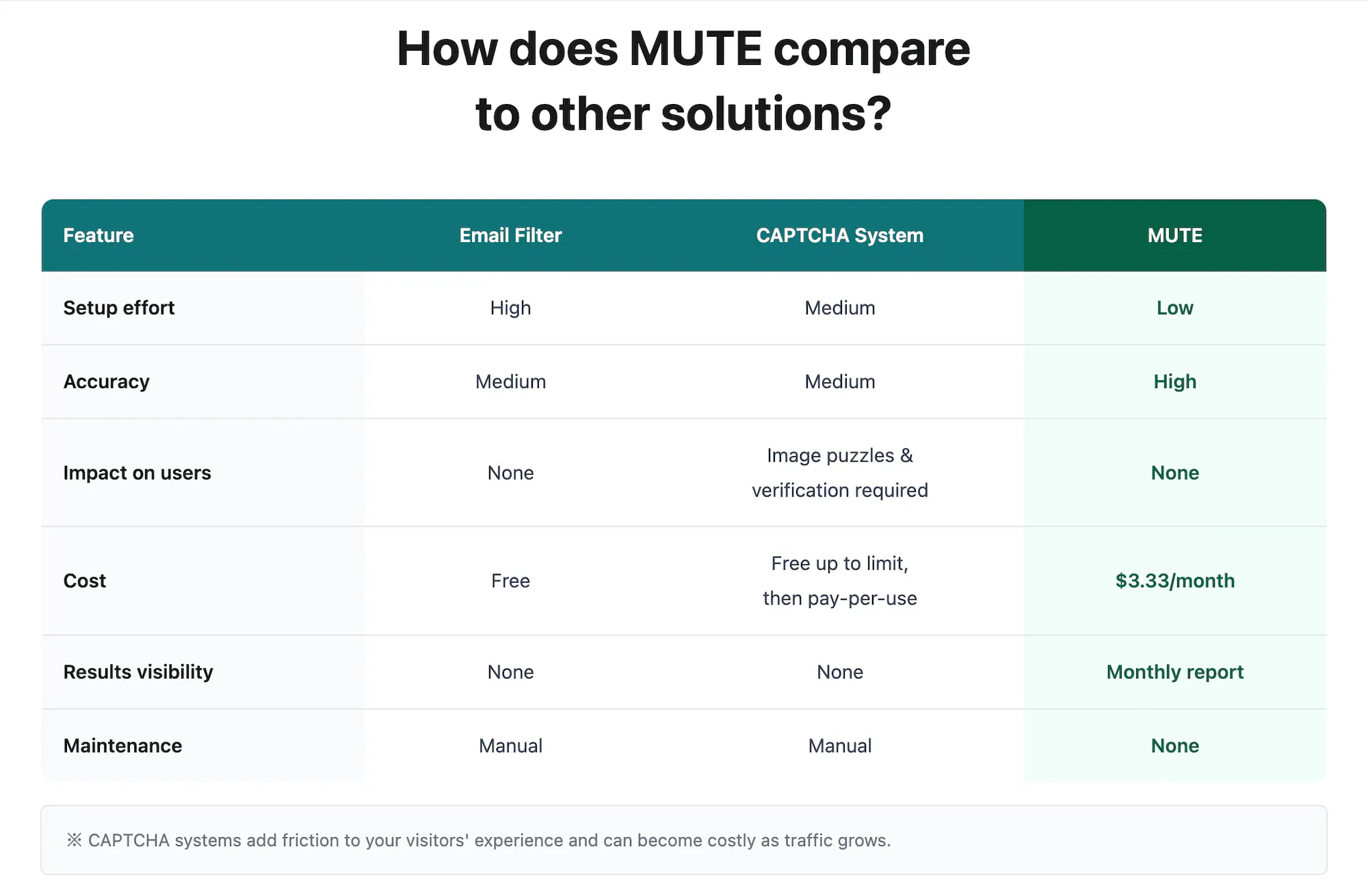 How does MUTE compare to other solutions?

| Feature | Email Filter | CAPTCHA System | MUTE |
|---|---|---|---|
| Setup effort | High | Medium | Low |
| Accuracy | Medium | Medium | High |
| Impact on users | None | Image puzzles & verification required | None |
| Cost | Free | Free up to limit, then pay-per-use | \$3.33/month |
| Results visibility | None | None | Monthly report |
| Maintenance | Manual | Manual | None |

※ CAPTCHA systems add friction to your visitors' experience and can become costly as traffic grows.